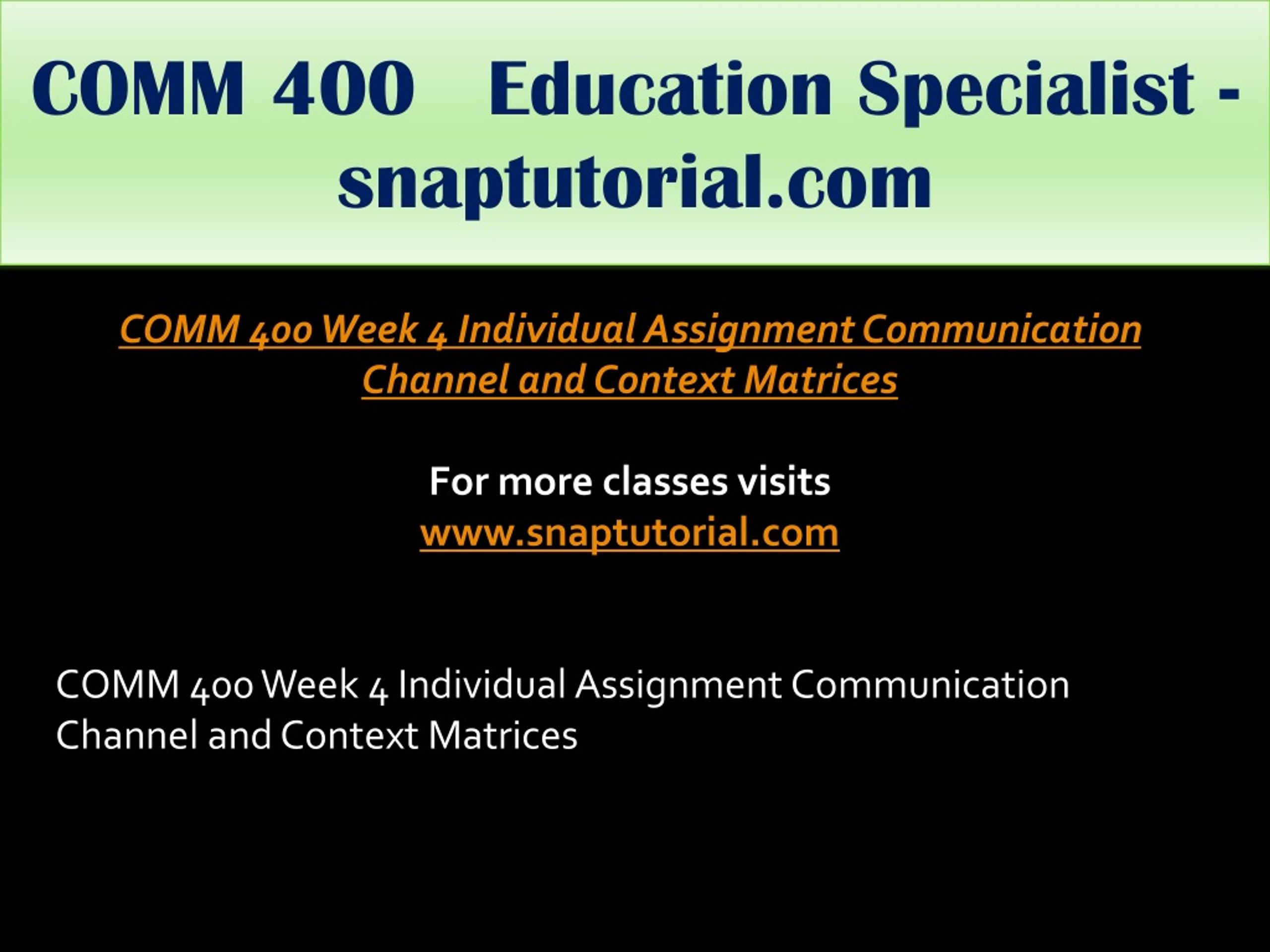 COMM 400 Education Specialist - snaptutorial.com

COMM 400 Week 4 Individual Assignment Communication Channel and Context Matrices

For more classes visits
www.snaptutorial.com

COMM 400 Week 4 Individual Assignment Communication Channel and Context Matrices